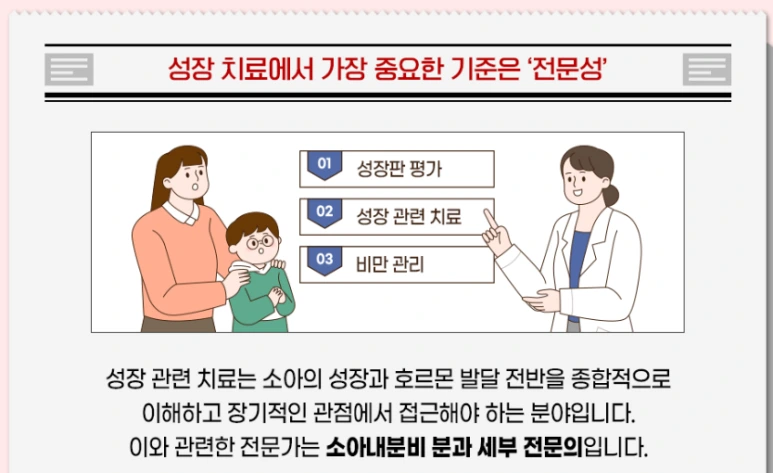 성장 치료에서 가장 중요한 기준은 '전문성'

01 성장판 평가

02 성장 관련 치료

03 비만 관리

성장 관련 치료는 소아의 성장과 호르몬 발달 전반을 종합적으로 이해하고 장기적인 관점에서 접근해야 하는 분야입니다.
이와 관련한 전문가는 소아내분비 분과 세부 전문의입니다.